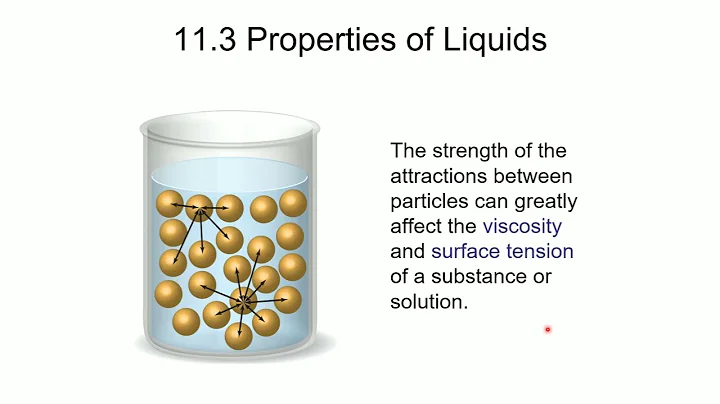 11.3 Properties of Liquids

The strength of the attractions between particles can greatly affect the viscosity and surface tension of a substance or solution.